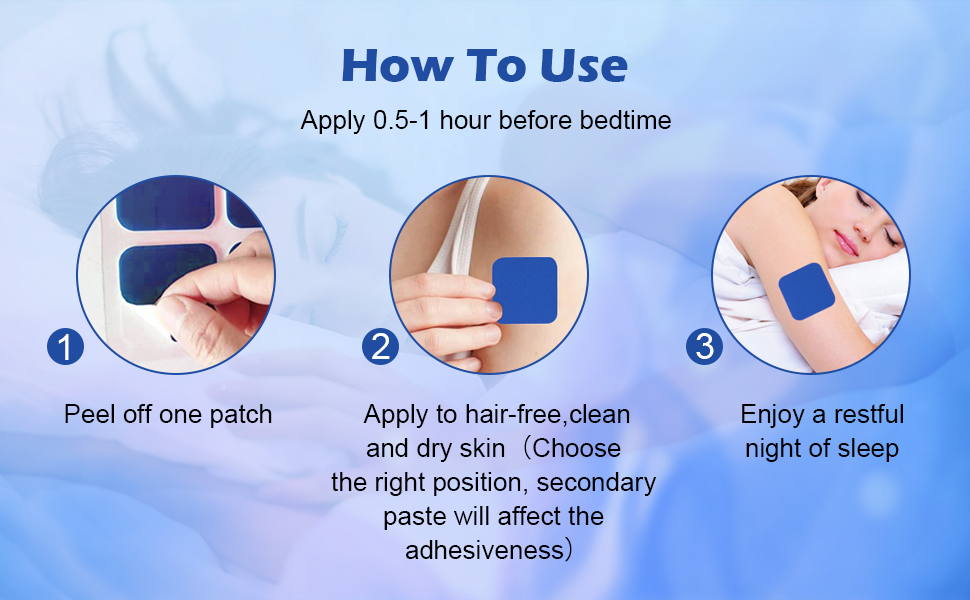 How To Use

Apply 0.5-1 hour before bedtime

1

Peel off one patch

2

Apply to hair-free,clean and dry skin（Choose the right position, secondary paste will affect the adhesiveness）

3

Enjoy a restful night of sleep